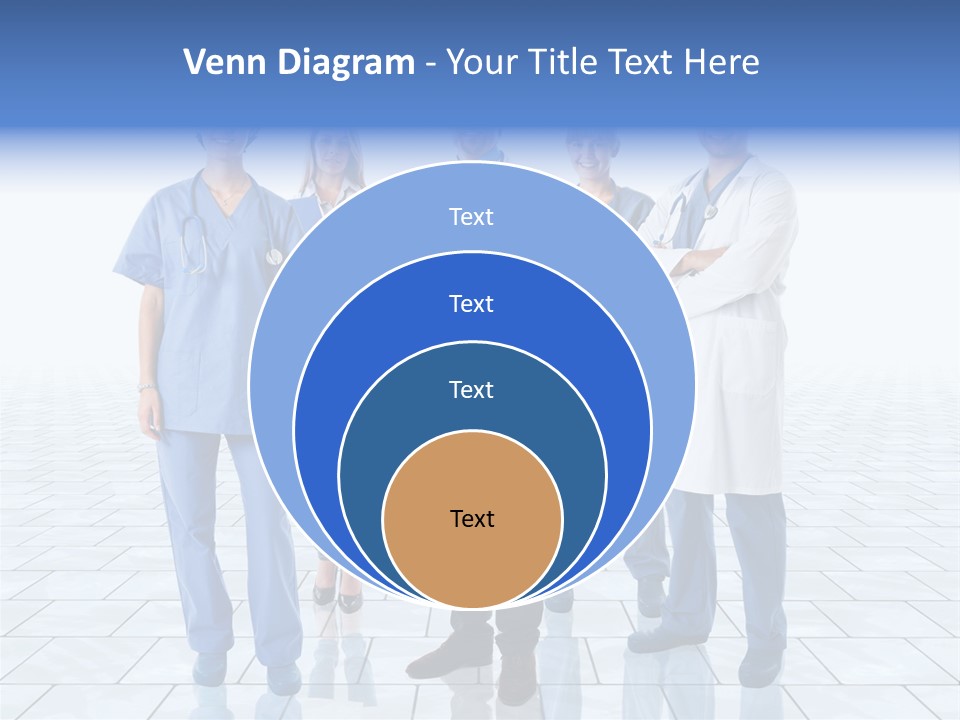 Venn Diagram - Your Title Text Here

Text

Text

Text

Text